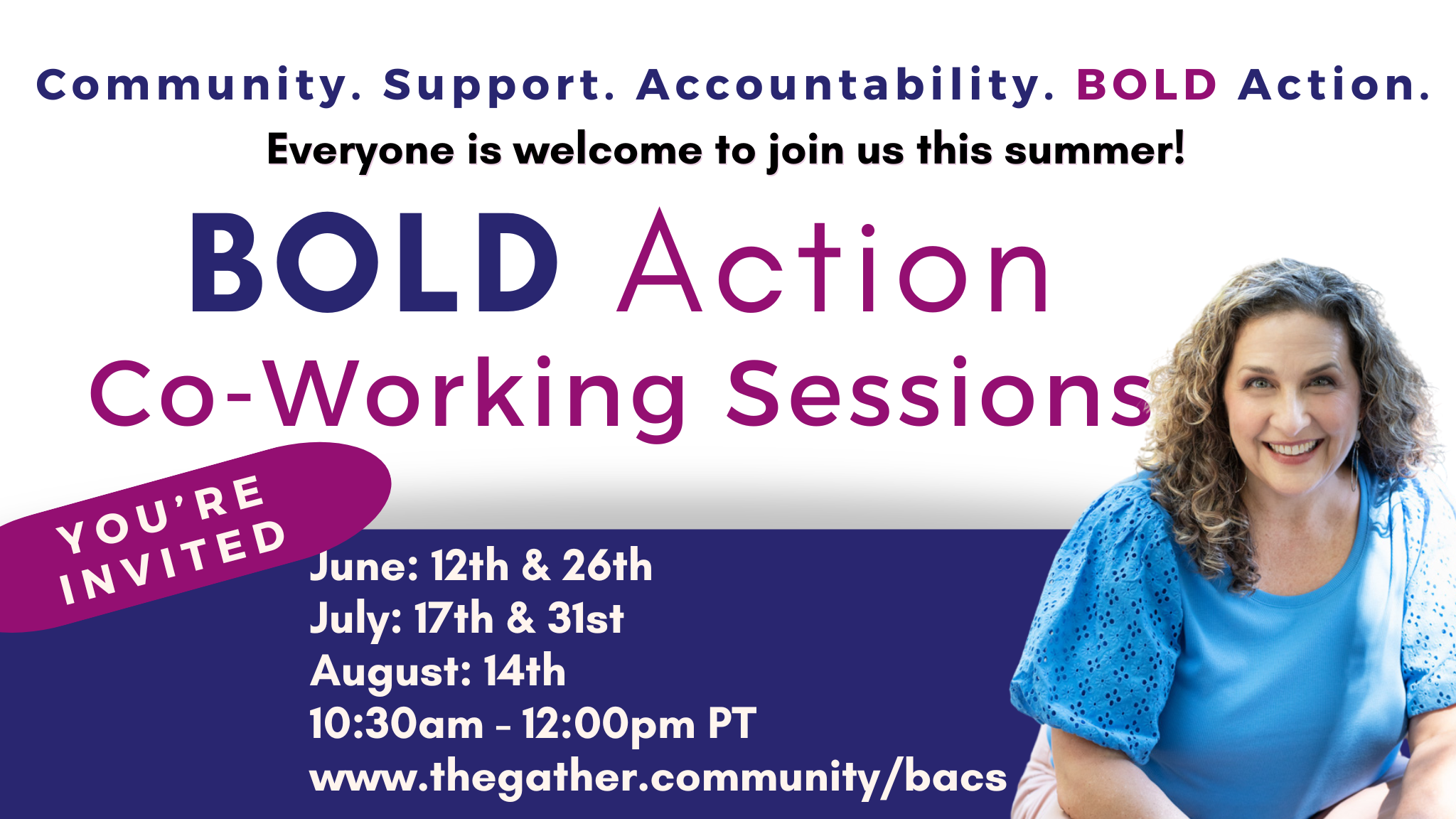 Community. Support. Accountability. BOLD Action.

Everyone is welcome to join us this summer!

BOLD Action
Co-Working Sessions

YOU'RE INVITED

June: 12th & 26th
July: 17th & 31st
August: 14th
10:30am - 12:00pm PT
www.thegather.community/bacs